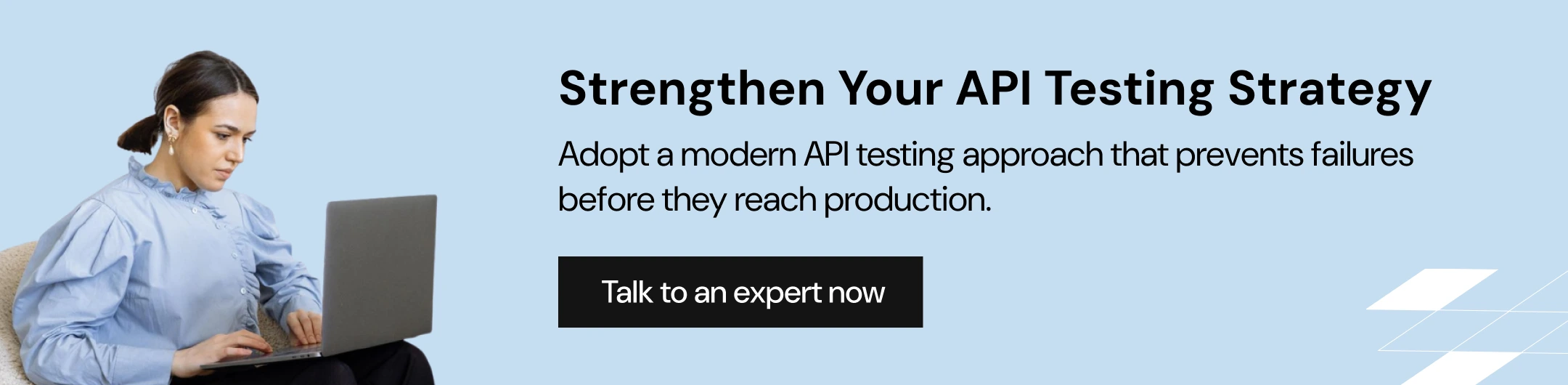 Strengthen Your API Testing Strategy

Adopt a modern API testing approach that prevents failures before they reach production.

Talk to an expert now